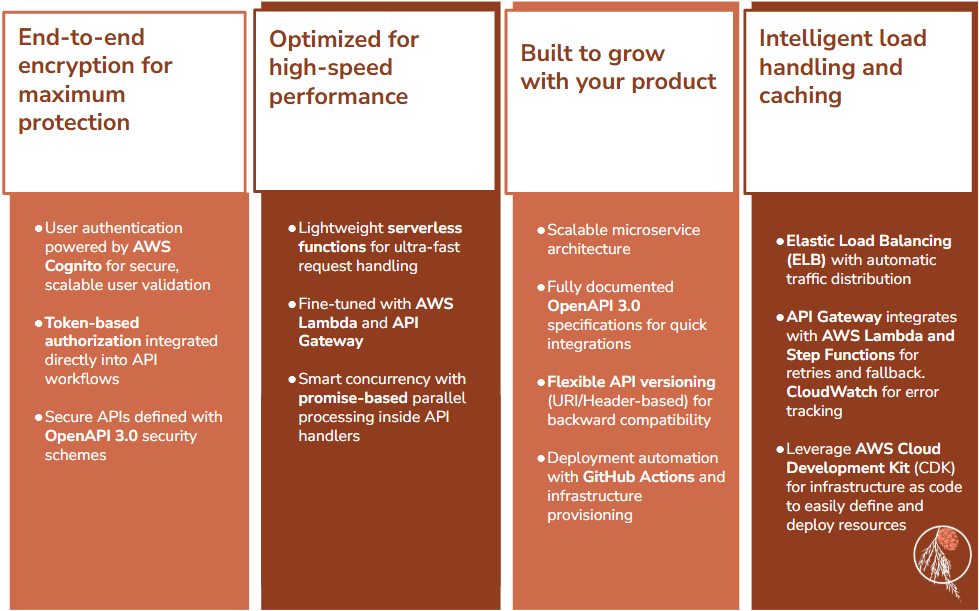 End-to-end encryption for maximum protection

- User authentication powered by AWS Cognito for secure, scalable user validation
- Token-based authorization integrated directly into API workflows
- Secure APIs defined with OpenAPI 3.0 security schemes

Optimized for high-speed performance

- Lightweight serverless functions for ultra-fast request handling
- Fine-tuned with AWS Lambda and API Gateway
- Smart concurrency with promise-based parallel processing inside API handlers

Built to grow with your product

- Scalable microservice architecture
- Fully documented OpenAPI 3.0 specifications for quick integrations
- Flexible API versioning (URI/Header-based) for backward compatibility
- Deployment automation with GitHub Actions and infrastructure provisioning

Intelligent load handling and caching

- Elastic Load Balancing (ELB) with automatic traffic distribution
- API Gateway integrates with AWS Lambda and Step Functions for retries and fallback. CloudWatch for error tracking
- Leverage AWS Cloud Development Kit (CDK) for infrastructure as code to easily define and deploy resources